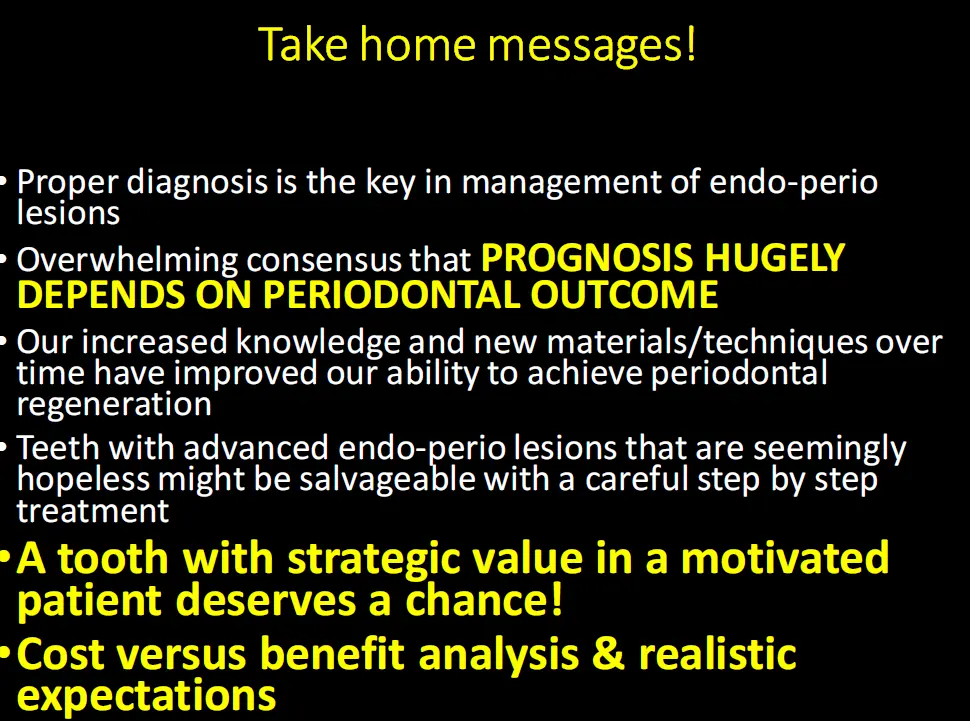 Take home messages!

• Proper diagnosis is the key in management of endo-perio lesions

• Overwhelming consensus that PROGNOSIS HUGELY DEPENDS ON PERIODONTAL OUTCOME

• Our increased knowledge and new materials/techniques over time have improved our ability to achieve periodontal regeneration

• Teeth with advanced endo-perio lesions that are seemingly hopeless might be salvageable with a careful step by step treatment

• A tooth with strategic value in a motivated patient deserves a chance!

• Cost versus benefit analysis & realistic expectations